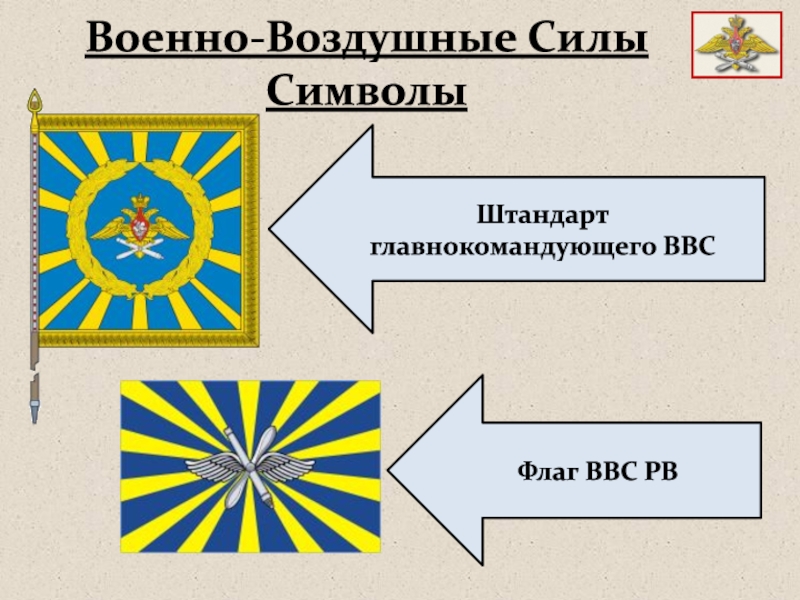 Военно-Воздушные Силы
Символы

Штандарт главнокомандующего ВВС

Флаг ВВС РВ